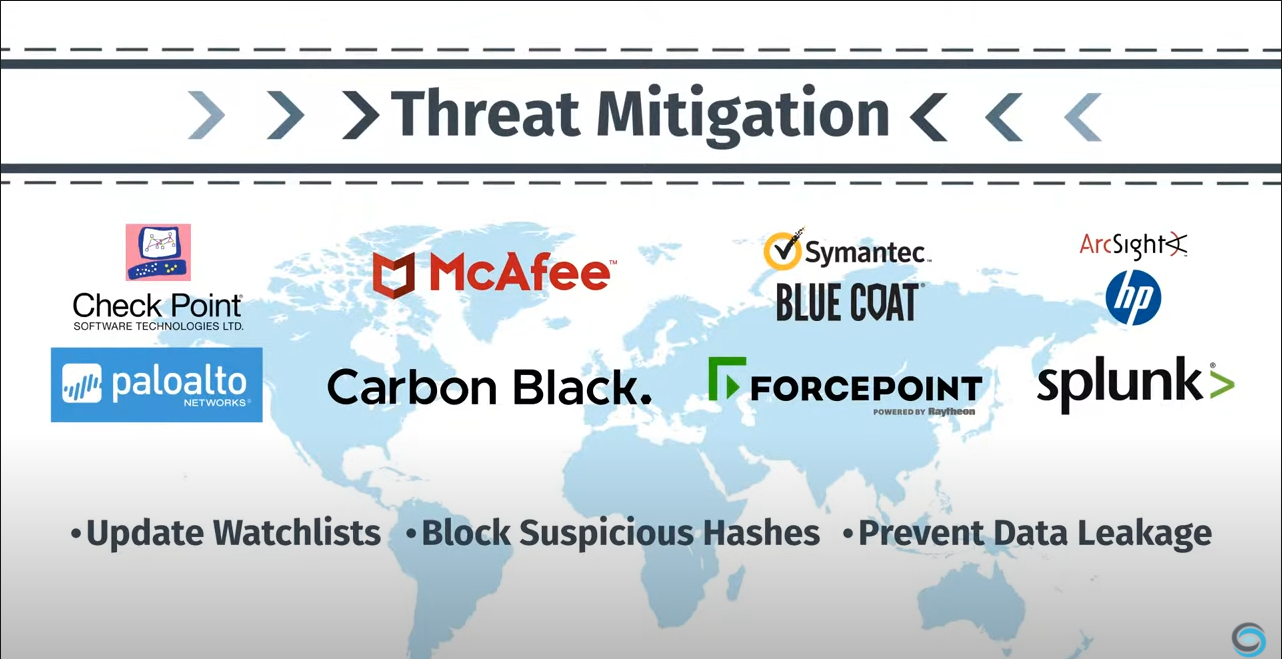 Threat Mitigation

Check Point
SOFTWARE TECHNOLOGIES LTD.

McAfee

Symantec.

BLUE COAT

ArcSight

hp

paloalto
NETWORKS

Carbon Black.

FORCEPOINT
POWERED BY Raytheon

splunk>

•Update Watchlists •Block Suspicious Hashes •Prevent Data Leakage